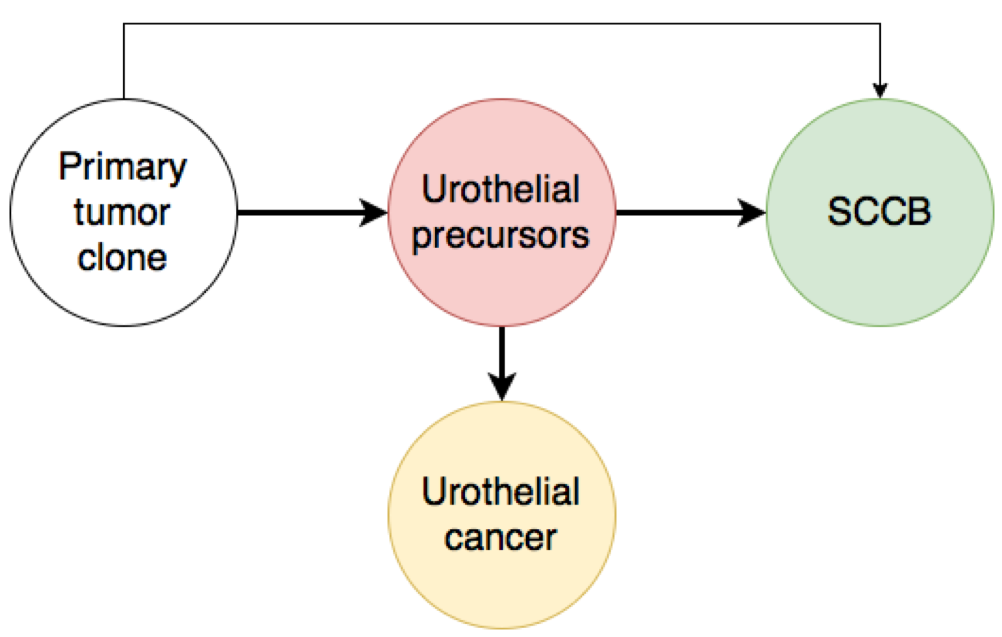 Primary tumor clone

Urothelial precursors

SCCB

Urothelial cancer